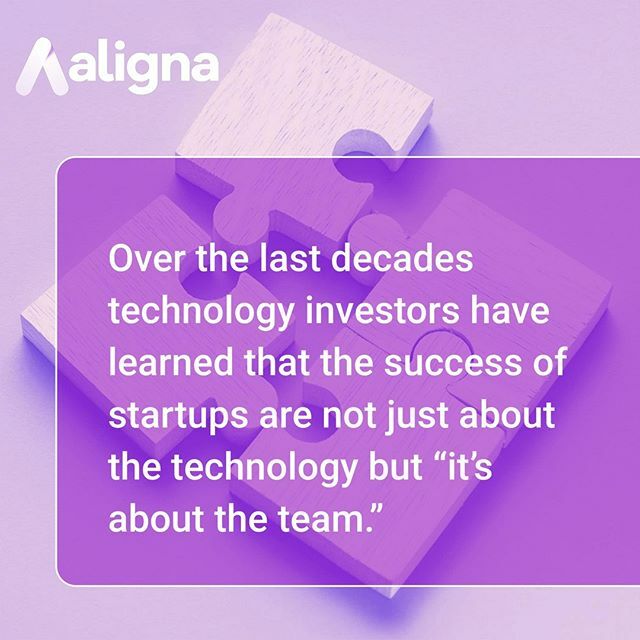 aligna

Over the last decades technology investors have learned that the success of startups are not just about the technology but “it’s about the team.”